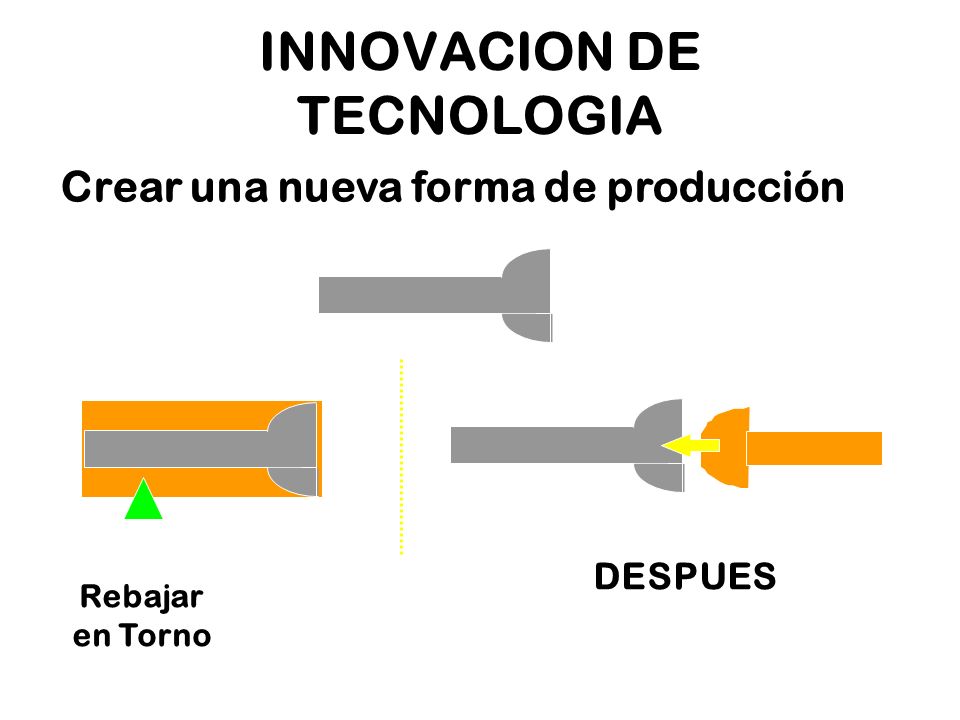 INNOVACION DE TECNOLOGIA

Crear una nueva forma de producción

Rebajar en Torno

DESPUES